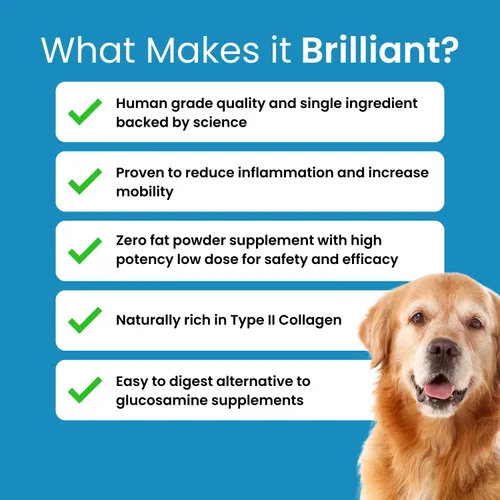 What Makes it Brilliant?

Human grade quality and single ingredient backed by science

Proven to reduce inflammation and increase mobility

Zero fat powder supplement with high potency low dose for safety and efficacy

Naturally rich in Type II Collagen

Easy to digest alternative to glucosamine supplements